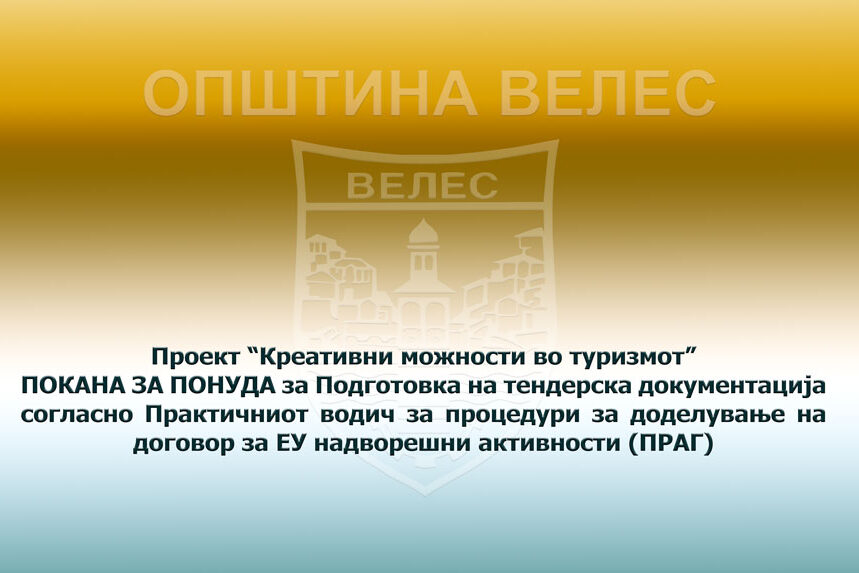 ОПШТИНА ВЕЛЕС

ВЕЛЕС

Проект “Креативни можности во туризмот”
ПОКАНА ЗА ПОНУДА за Подготовка на тендерска документација согласно Практичниот водич за процедури за доделување на договор за ЕУ надворешни активности (ПРАГ)